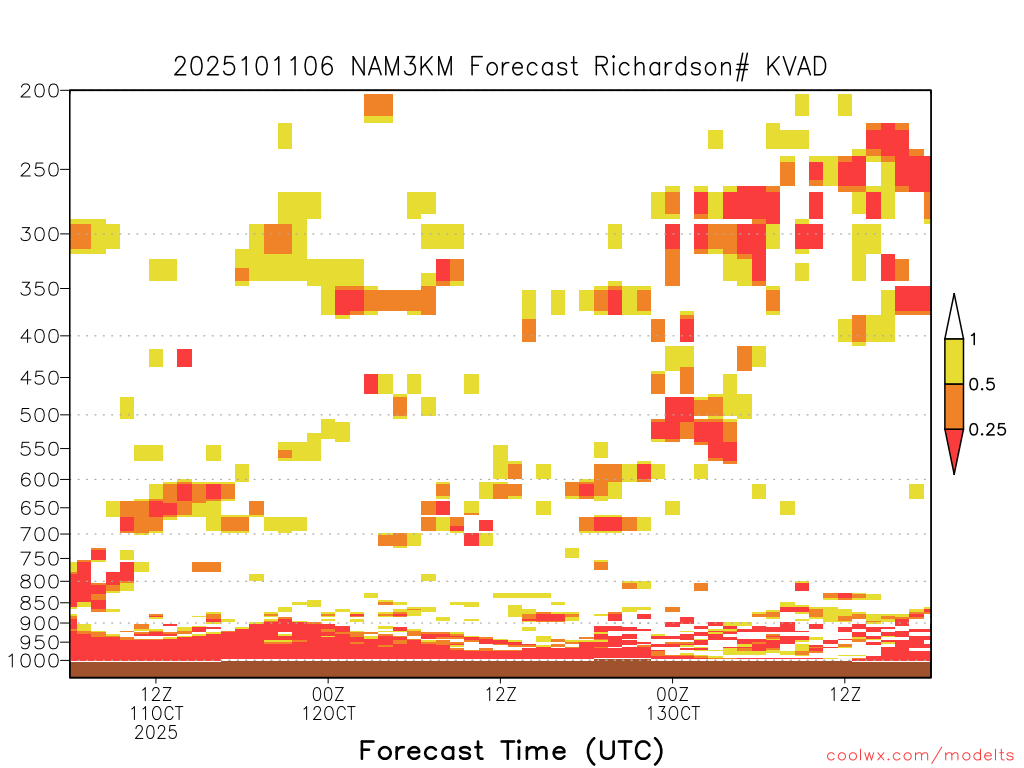 2025101106 NAM3KM Forecast Richardson# KVAD

200
250
300
350
400
450
500
550
600
650
700
750
800
850
900
950
1000

1
0.5
0.25

12Z
11OCT
2025
00Z
12OCT
12Z
00Z
13OCT
12Z

Forecast Time (UTC)

coolwx.com/modelts